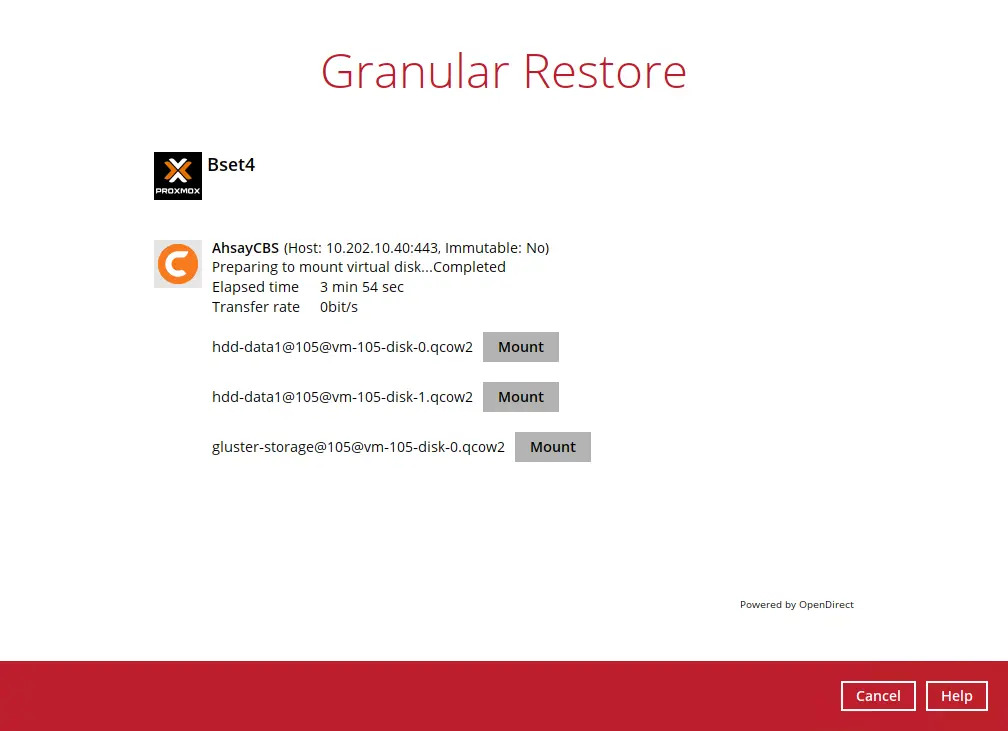 Granular Restore

PROXMOX

Bset4

AhsayCBS (Host: 10.202.10.40:443, Immutable: No)
Preparing to mount virtual disk...Completed
Elapsed time 3 min 54 sec
Transfer rate 0bit/s

hdd-data1@105@vm-105-disk-0.qcow2 Mount

hdd-data1@105@vm-105-disk-1.qcow2 Mount

gluster-storage@105@vm-105-disk-0.qcow2 Mount

Powered by OpenDirect

Cancel Help